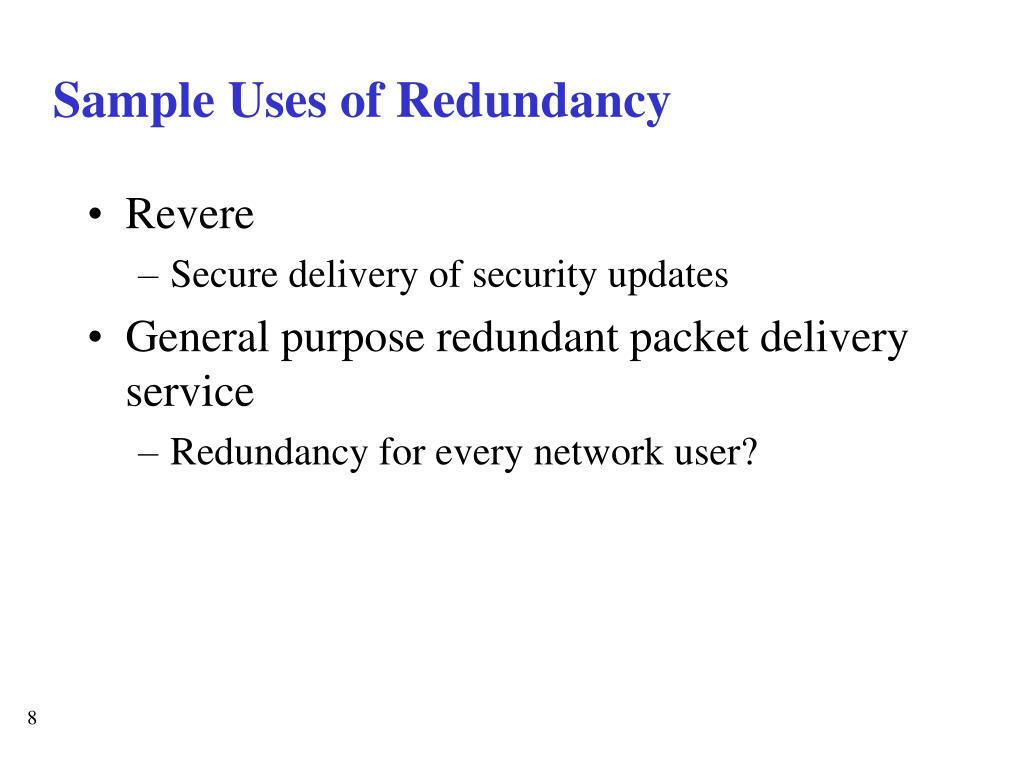 Sample Uses of Redundancy

• Revere
– Secure delivery of security updates
• General purpose redundant packet delivery service
– Redundancy for every network user?

8